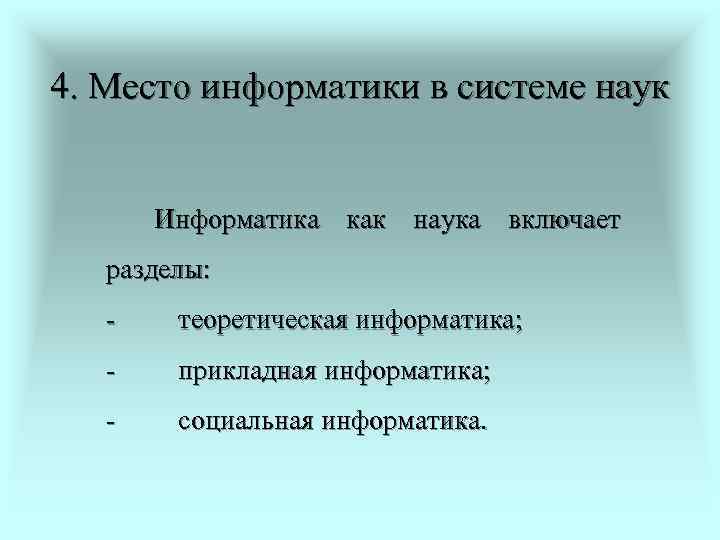 4. Место информатики в системе наук

Информатика как наука включает разделы:

- теоретическая информатика;

- прикладная информатика;

- социальная информатика.